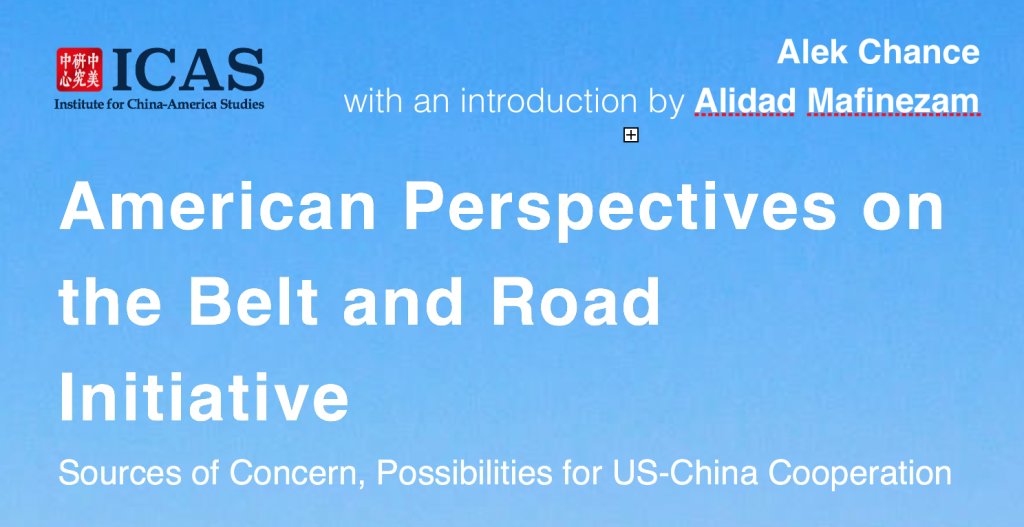 中美研究中心 ICAS
Institute for China-America Studies

Alek Chance
with an introduction by Alidad Mafinezam

American Perspectives on the Belt and Road Initiative

Sources of Concern, Possibilities for US-China Cooperation